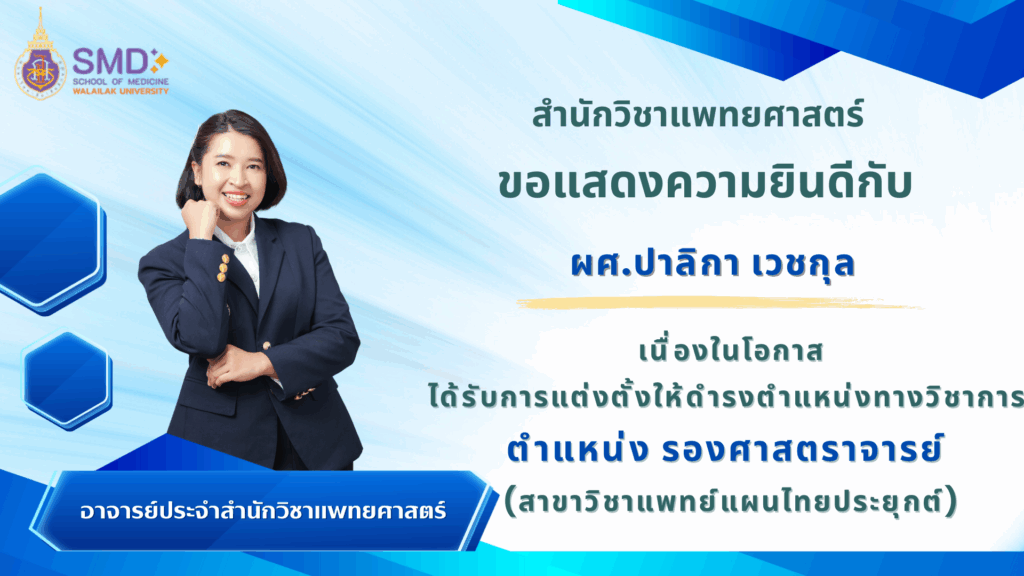 SMD
SCHOOL OF MEDICINE
WALAILAK UNIVERSITY

สำนักวิชาแพทยศาสตร์

ขอแสดงความยินดีกับ

ผศ.ปาลิกา เวชกุล

เนื่องในโอกาส
ได้รับการแต่งตั้งให้ดำรงตำแหน่งทางวิชาการ
ตำแหน่ง รองศาสตราจารย์
(สาขาวิชาแพทย์แผนไทยประยุกต์)

อาจารย์ประจำสำนักวิชาแพทยศาสตร์